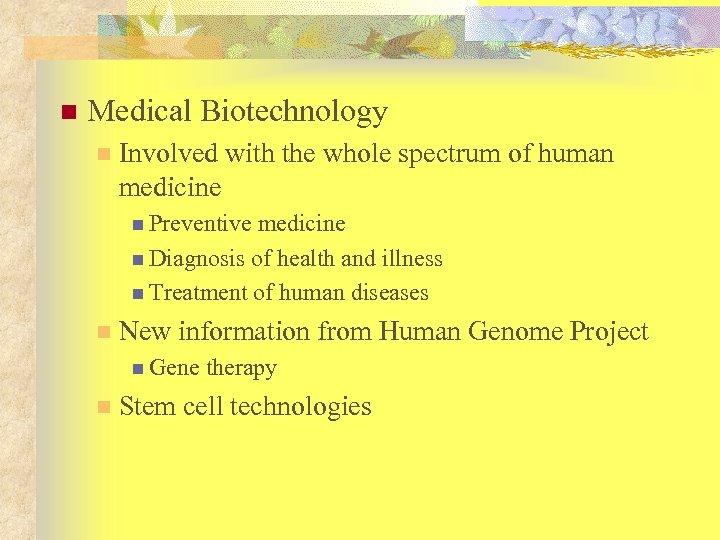 Medical Biotechnology

Involved with the whole spectrum of human medicine

Preventive medicine

Diagnosis of health and illness

Treatment of human diseases

New information from Human Genome Project

Gene therapy

Stem cell technologies